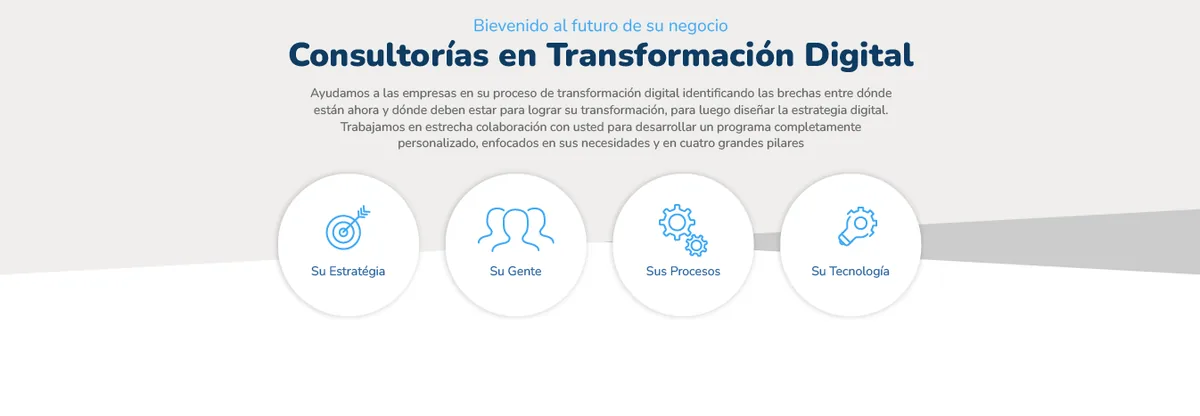 Bievenido al futuro de su negocio

Consultorías en Transformación Digital

Ayudamos a las empresas en su proceso de transformación digital identificando las brechas entre dónde están ahora y dónde deben estar para lograr su transformación, para luego diseñar la estrategia digital. Trabajamos en estrecha colaboración con usted para desarrollar un programa completamente personalizado, enfocados en sus necesidades y en cuatro grandes pilares

Su Estratégia

Su Gente

Sus Procesos

Su Tecnología